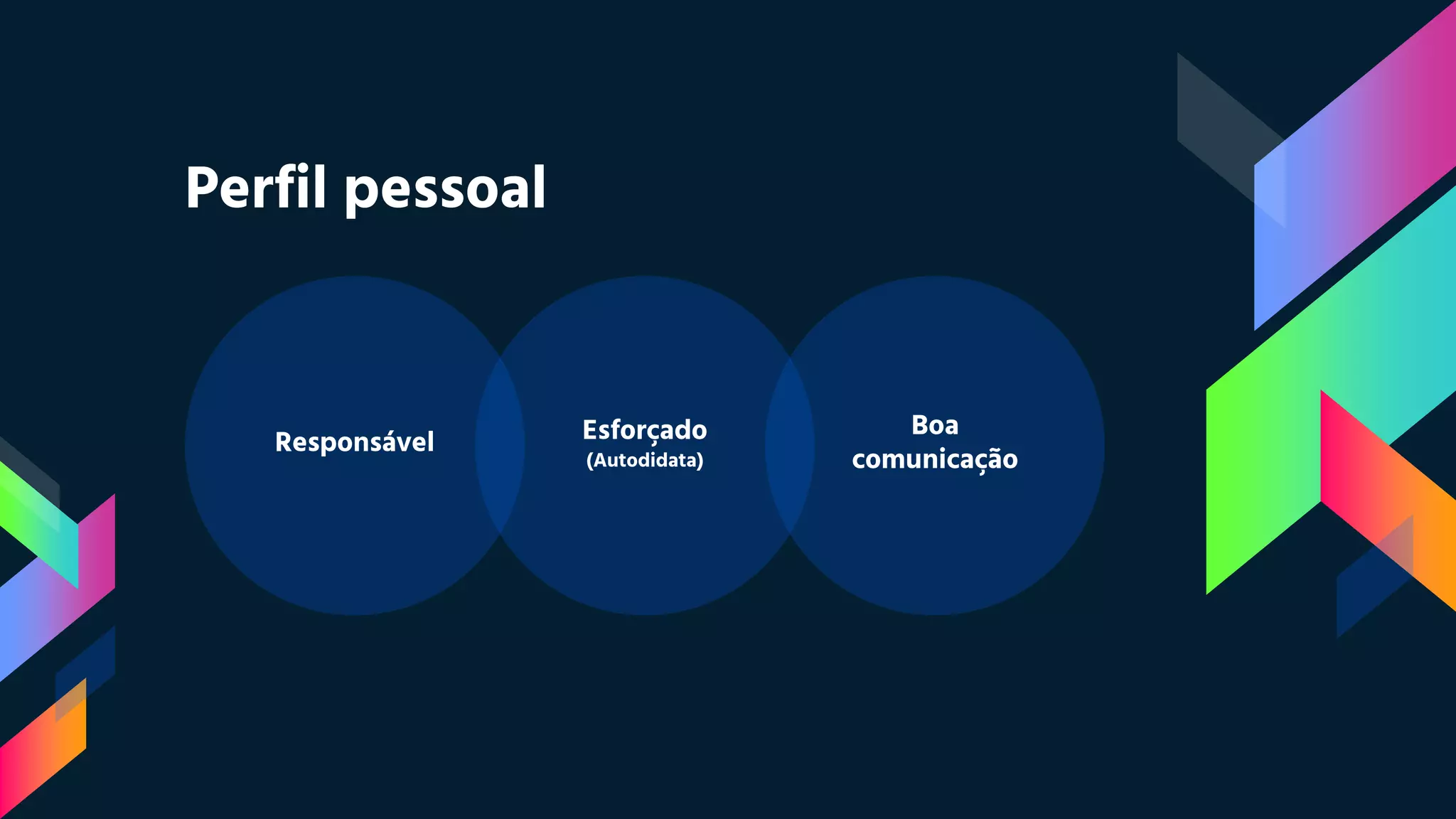 Perfil pessoal

Responsável

Esforçado
(Autodidata)

Boa comunicação